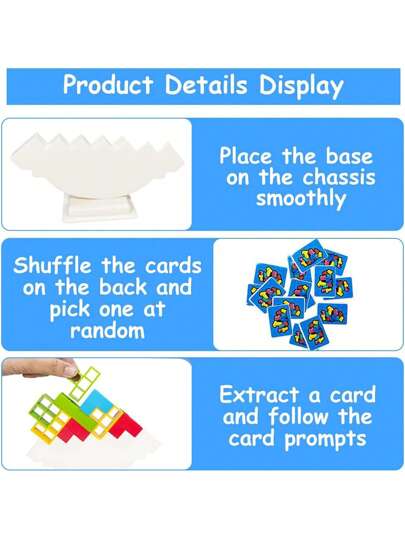 Product Details Display

Place the base on the chassis smoothly

Shuffle the cards on the back and pick one at random

Extract a card and follow the card prompts